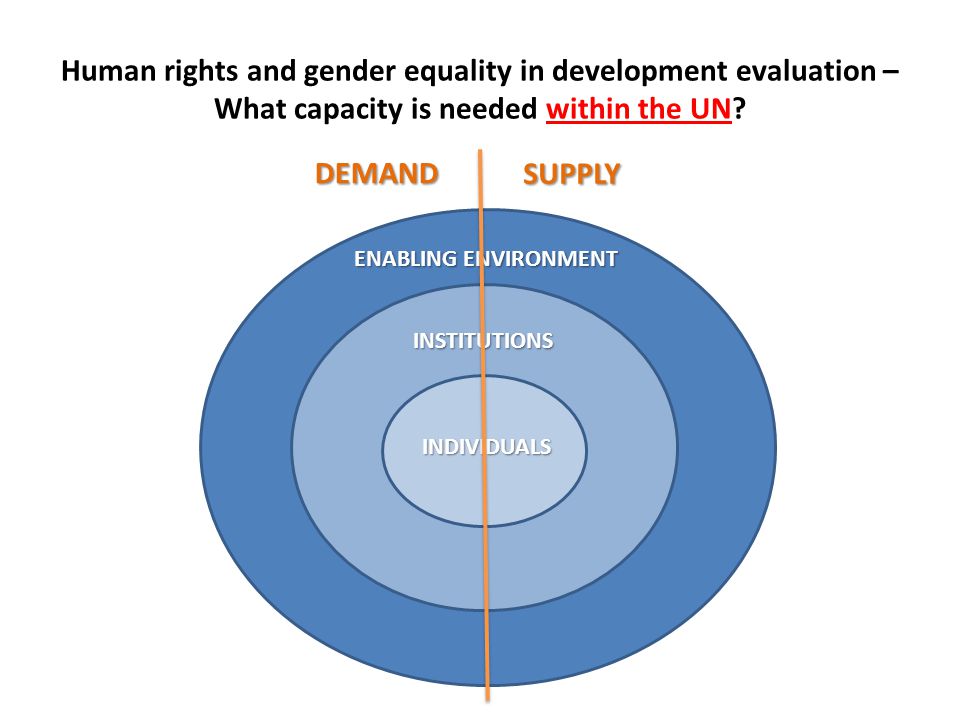 Human rights and gender equality in development evaluation – What capacity is needed within the UN?

DEMAND

SUPPLY

ENABLING ENVIRONMENT

INSTITUTIONS

INDIVIDUALS